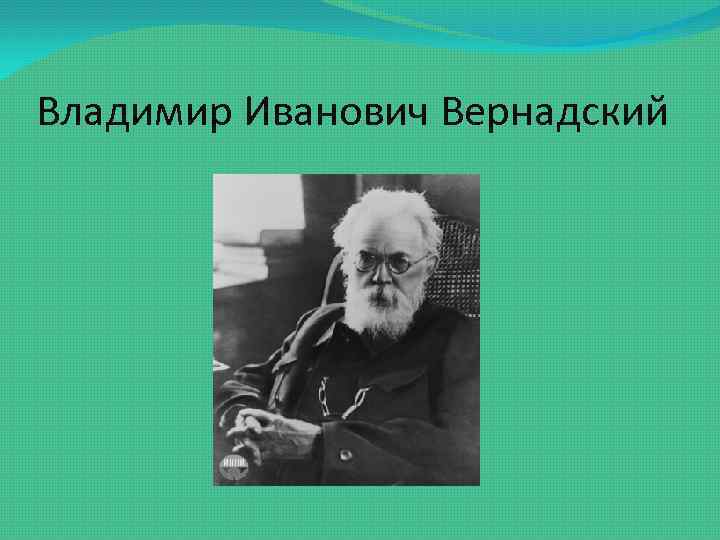 Владимир Иванович Вернадский